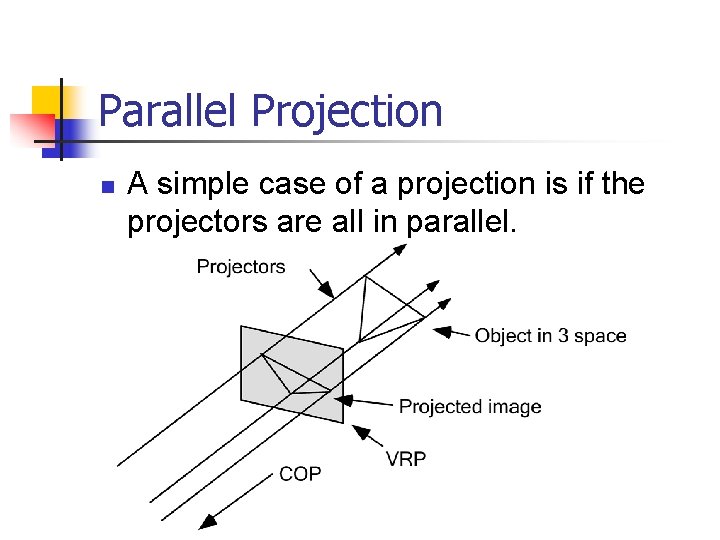 Parallel Projection

A simple case of a projection is if the projectors are all in parallel.

Projectors

Object in 3 space

Projected image

VRP

COP